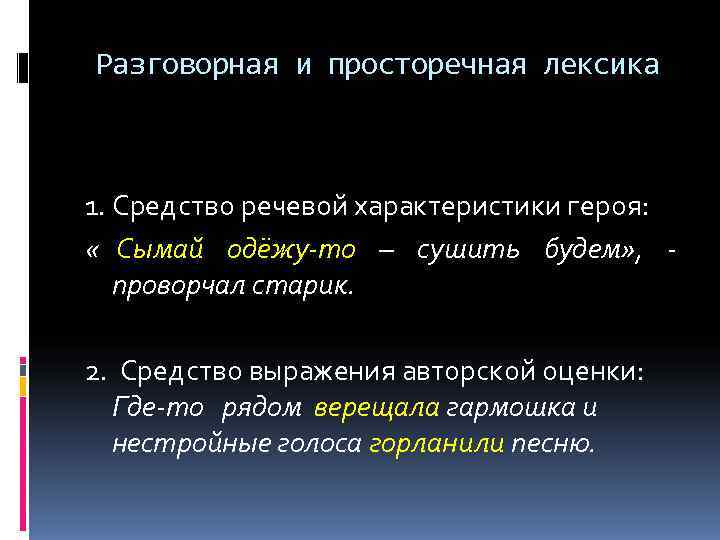 Разговорная и просторечная лексика

1. Средство речевой характеристики героя:
« Сымай одёжу-то – сушить будем», - проворчал старик.

2. Средство выражения авторской оценки:
Где-то рядом верещала гармошка и нестройные голоса горланили песню.